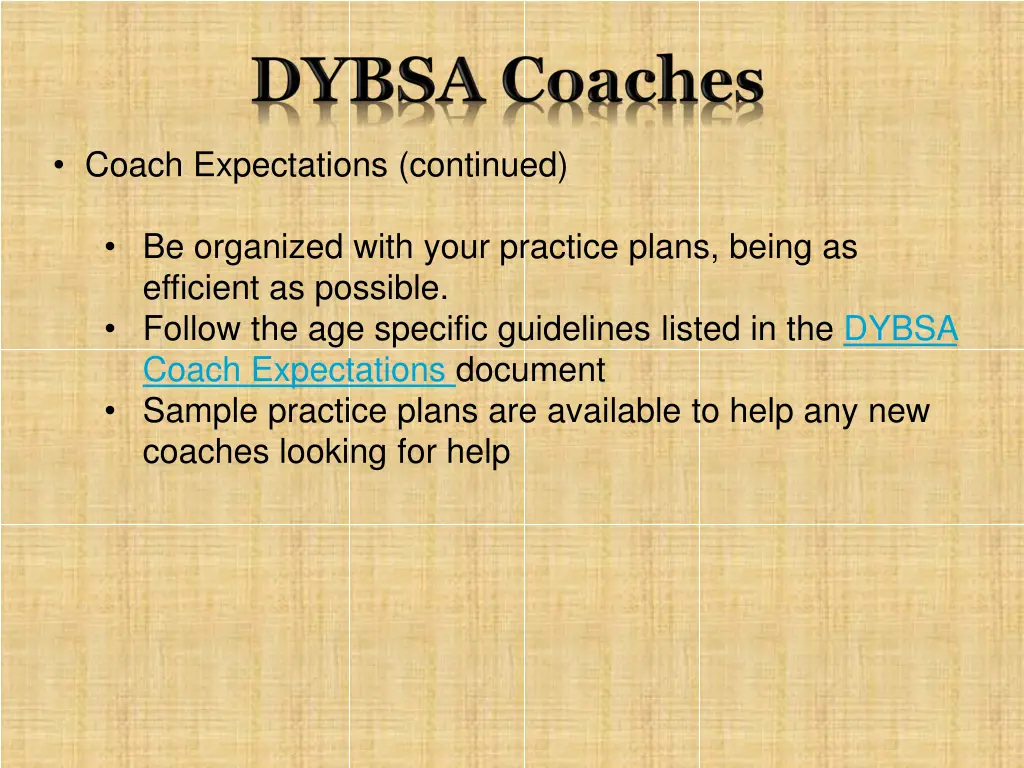 DYBSA Coaches

• Coach Expectations (continued)

• Be organized with your practice plans, being as efficient as possible.
• Follow the age specific guidelines listed in the DYBSA Coach Expectations document
• Sample practice plans are available to help any new coaches looking for help